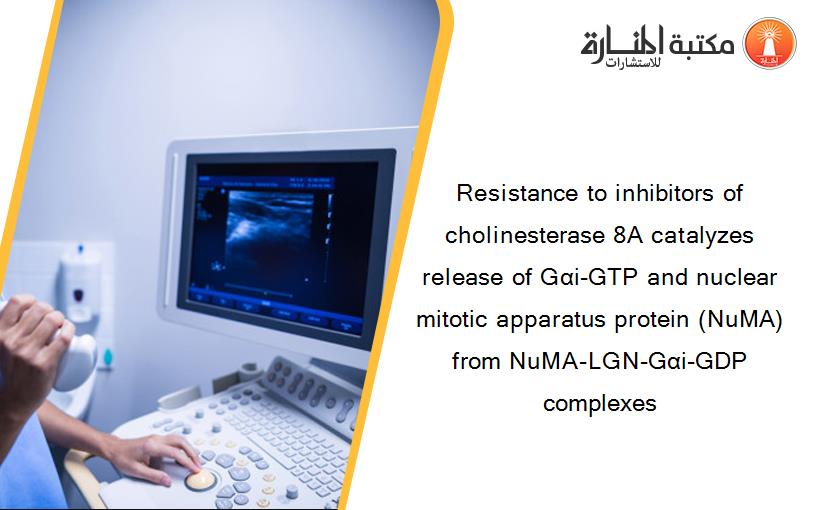 مكتبة المنارة للاستشارات

Resistance to inhibitors of cholinesterase 8A catalyzes release of Gαi-GTP and nuclear mitotic apparatus protein (NuMA) from NuMA-LGN-Gαi-GDP complexes